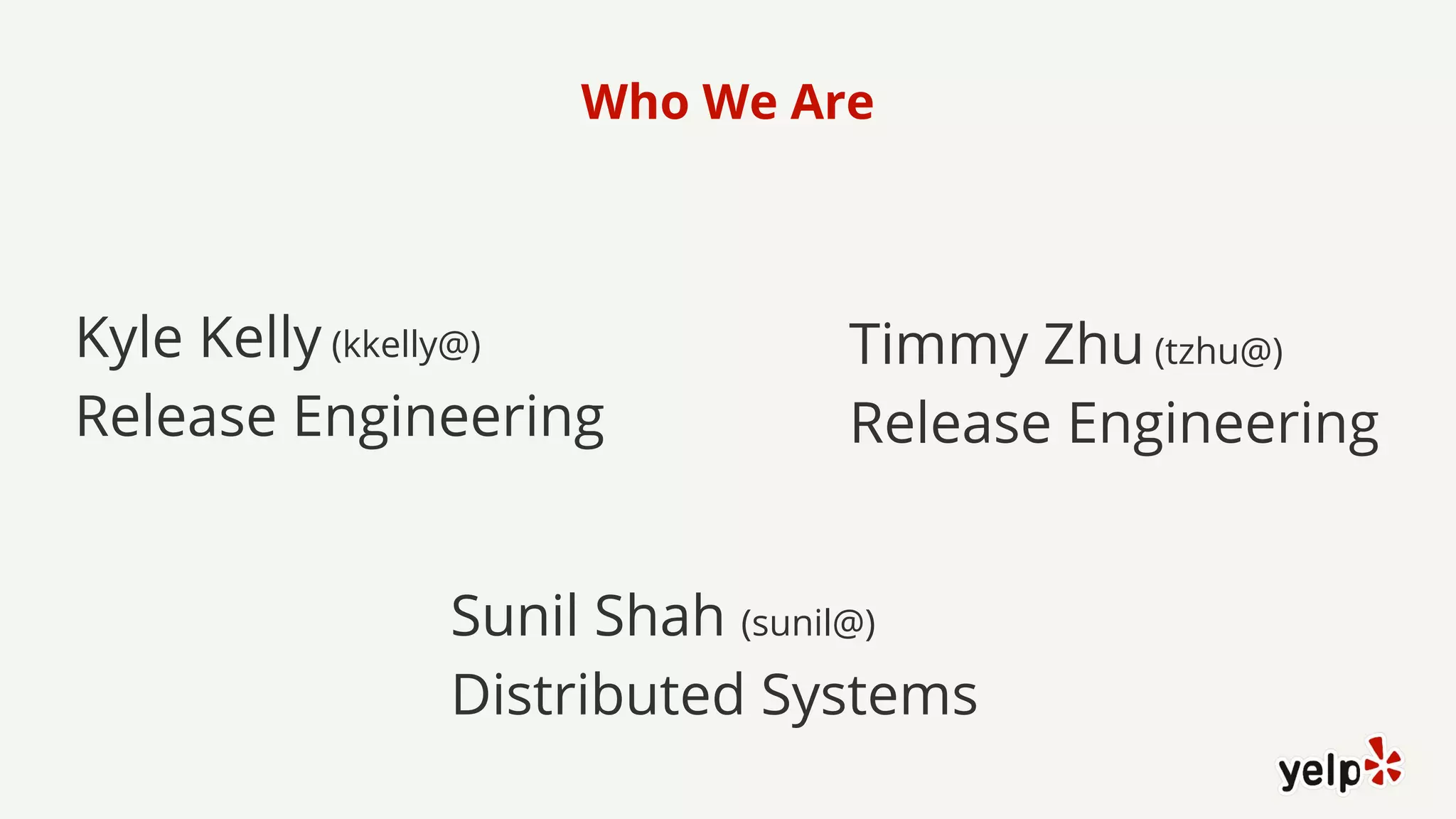 Who We Are

Kyle Kelly (kkelly@)
Release Engineering

Timmy Zhu (tzhu@)
Release Engineering

Sunil Shah (sunil@)
Distributed Systems

yelp